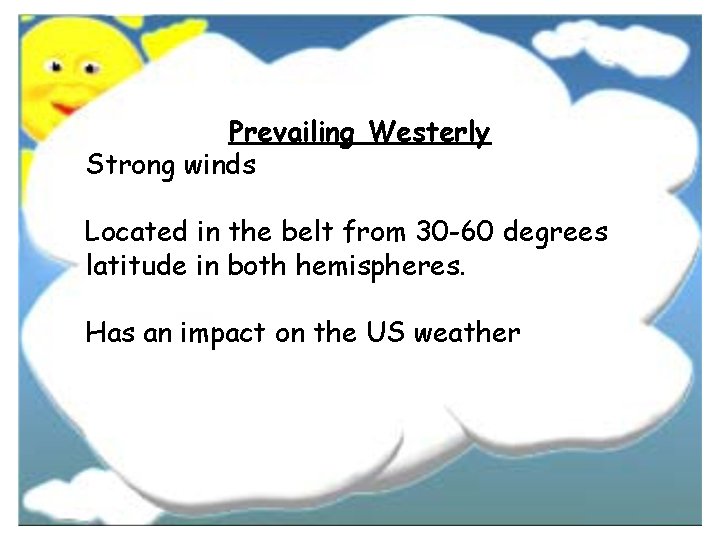 Prevailing Westerly

Strong winds

Located in the belt from 30-60 degrees latitude in both hemispheres.

Has an impact on the US weather